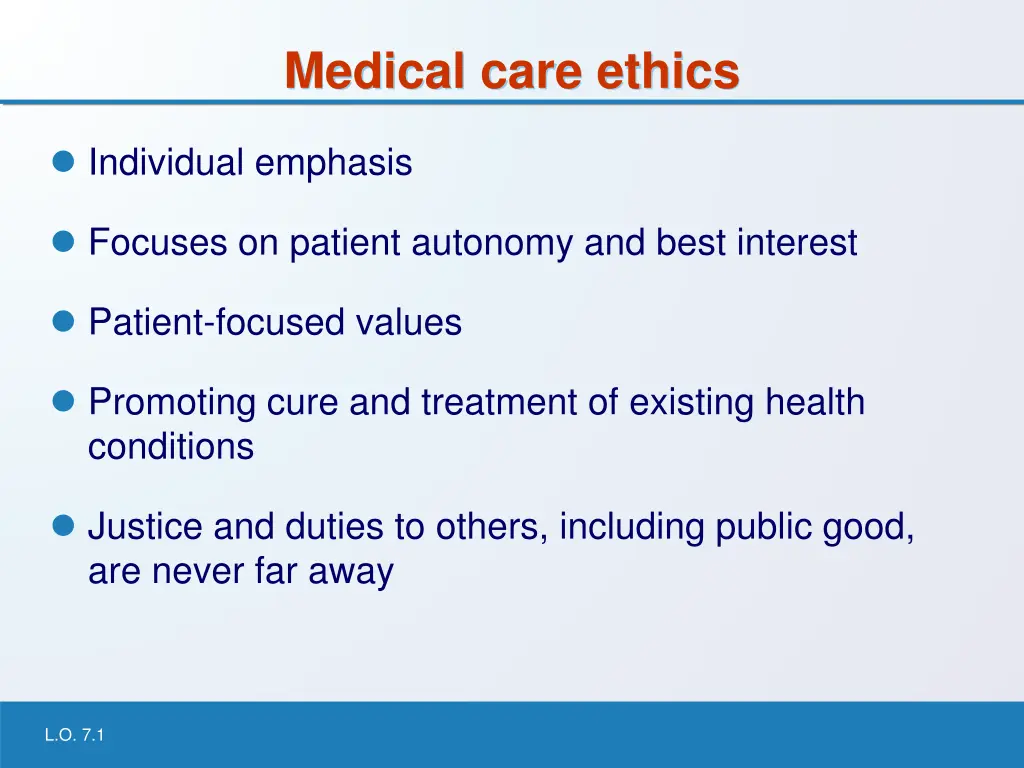 Medical care ethics

Individual emphasis

Focuses on patient autonomy and best interest

Patient-focused values

Promoting cure and treatment of existing health conditions

Justice and duties to others, including public good, are never far away

L.O. 7.1